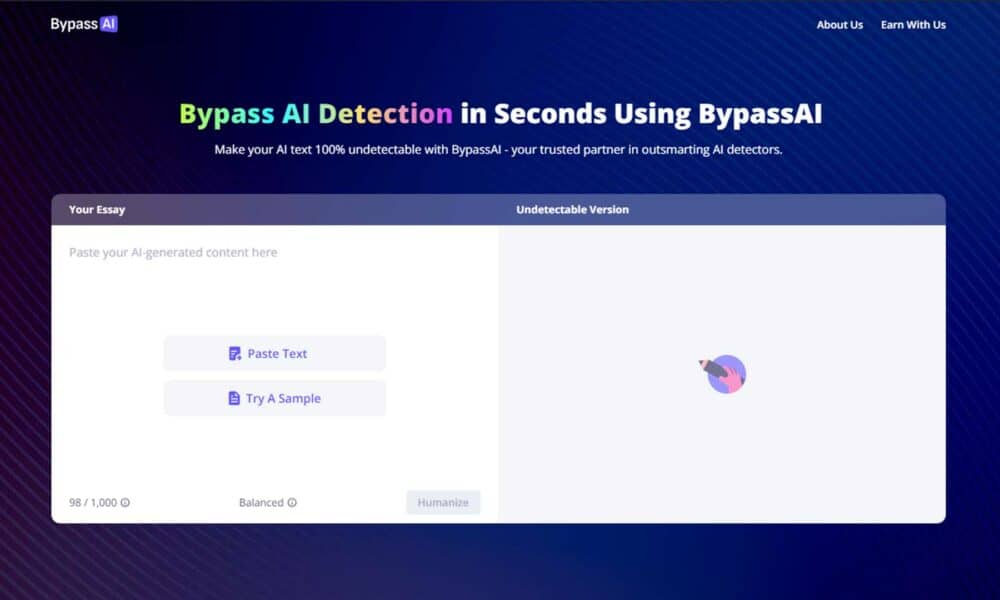 Bypass AI

About Us Earn With Us

Bypass AI Detection in Seconds Using BypassAI

Make your AI text 100% undetectable with BypassAI - your trusted partner in outsmarting AI detectors.

Your Essay

Undetectable Version

Paste your AI-generated content here

Paste Text

Try A Sample

98 / 1,000

Balanced

Humanize